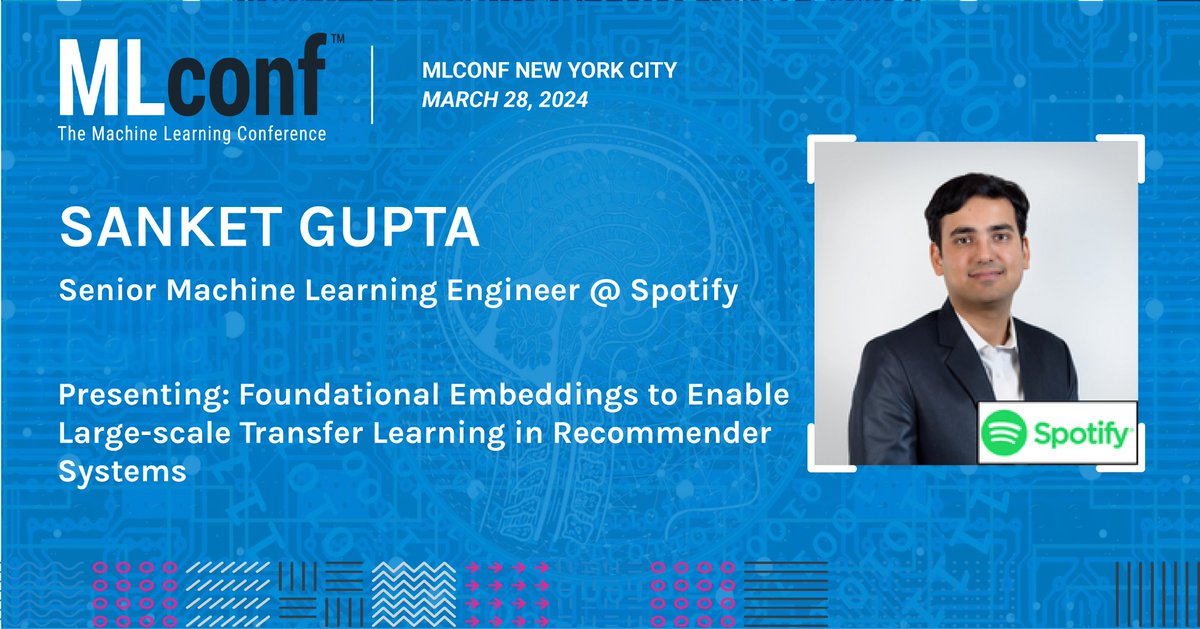 MLconf™
The Machine Learning Conference

MLCONF NEW YORK CITY
MARCH 28, 2024

SANKET GUPTA

Senior Machine Learning Engineer @ Spotify

Presenting: Foundational Embeddings to Enable Large-scale Transfer Learning in Recommender Systems

Spotify